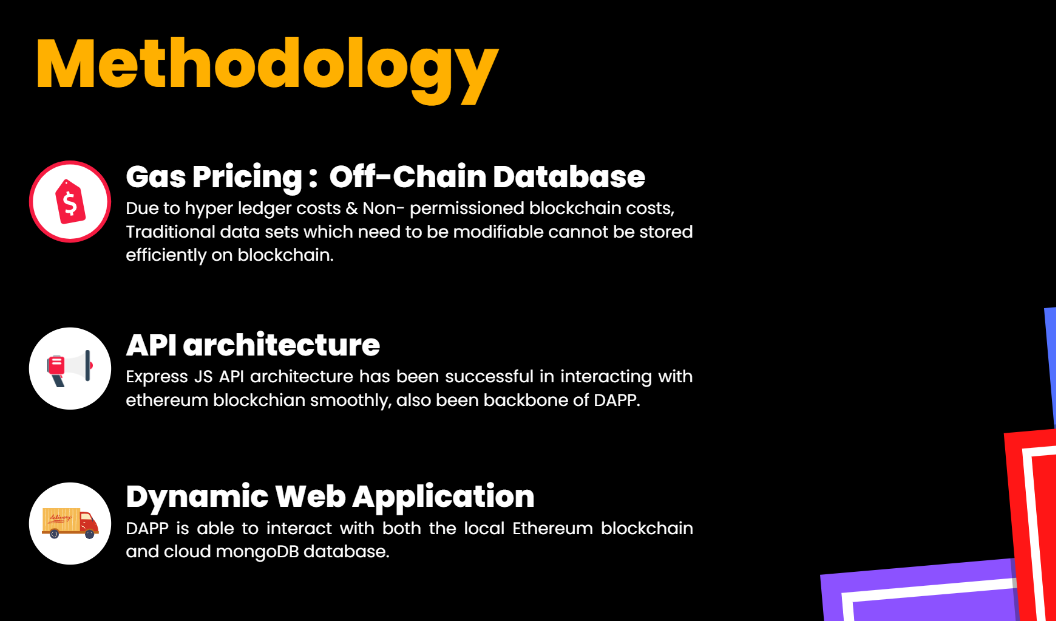 Methodology

Gas Pricing : Off-Chain Database
Due to hyper ledger costs & Non- permissioned blockchain costs, Traditional data sets which need to be modifiable cannot be stored efficiently on blockchain.

API architecture
Express JS API architecture has been successful in interacting with ethereum blockchian smoothly, also been backbone of DAPP.

Dynamic Web Application
DAPP is able to interact with both the local Ethereum blockchain and cloud mongoDB database.